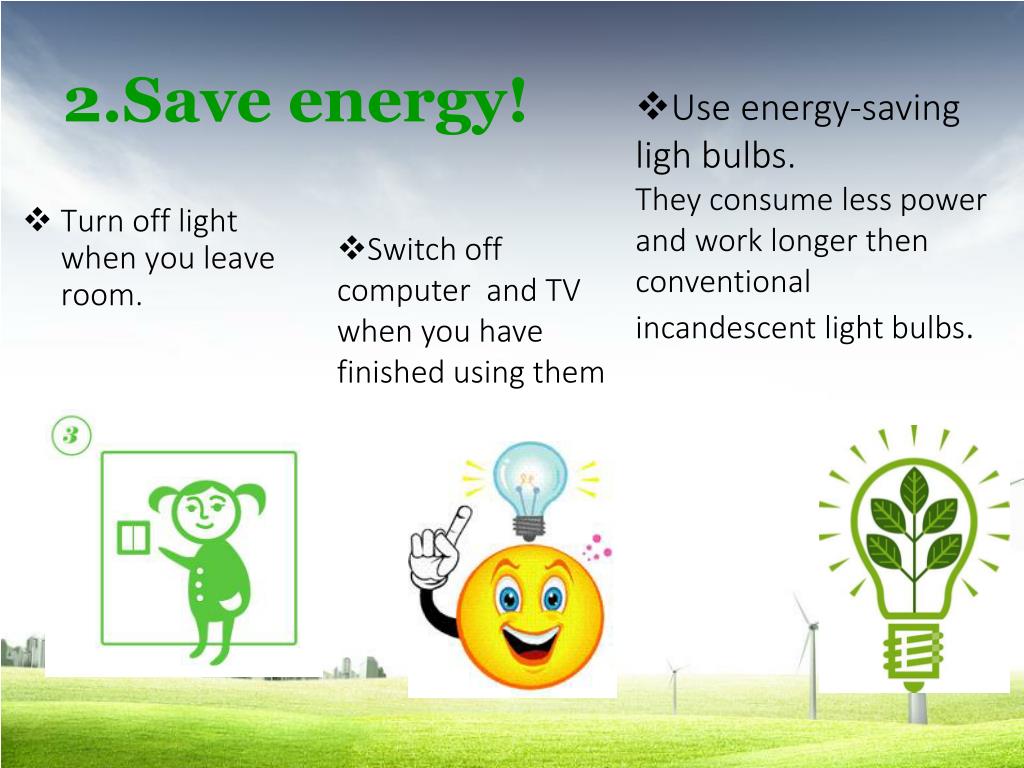 2.Save energy!

❖ Turn off light when you leave room.

❖Switch off computer and TV when you have finished using them

❖Use energy-saving ligh bulbs.
They consume less power and work longer then conventional incandescent light bulbs.

3